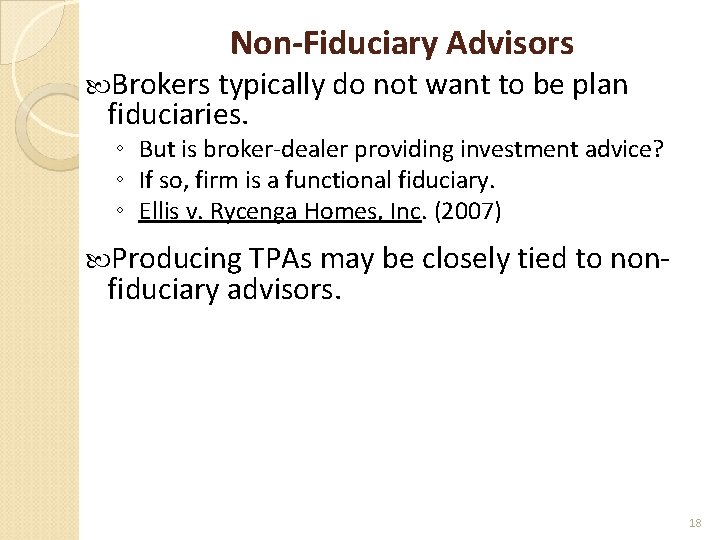 Non-Fiduciary Advisors

Brokers typically do not want to be plan fiduciaries.

◦ But is broker-dealer providing investment advice?
◦ If so, firm is a functional fiduciary.
◦ Ellis v. Rycenga Homes, Inc. (2007)

Producing TPAs may be closely tied to non-fiduciary advisors.

18